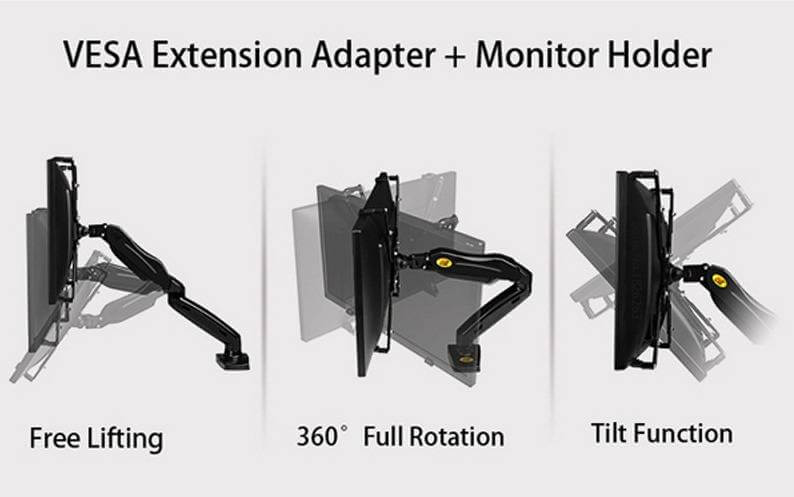 VESA Extension Adapter + Monitor Holder

Free Lifting

360° Full Rotation

Tilt Function